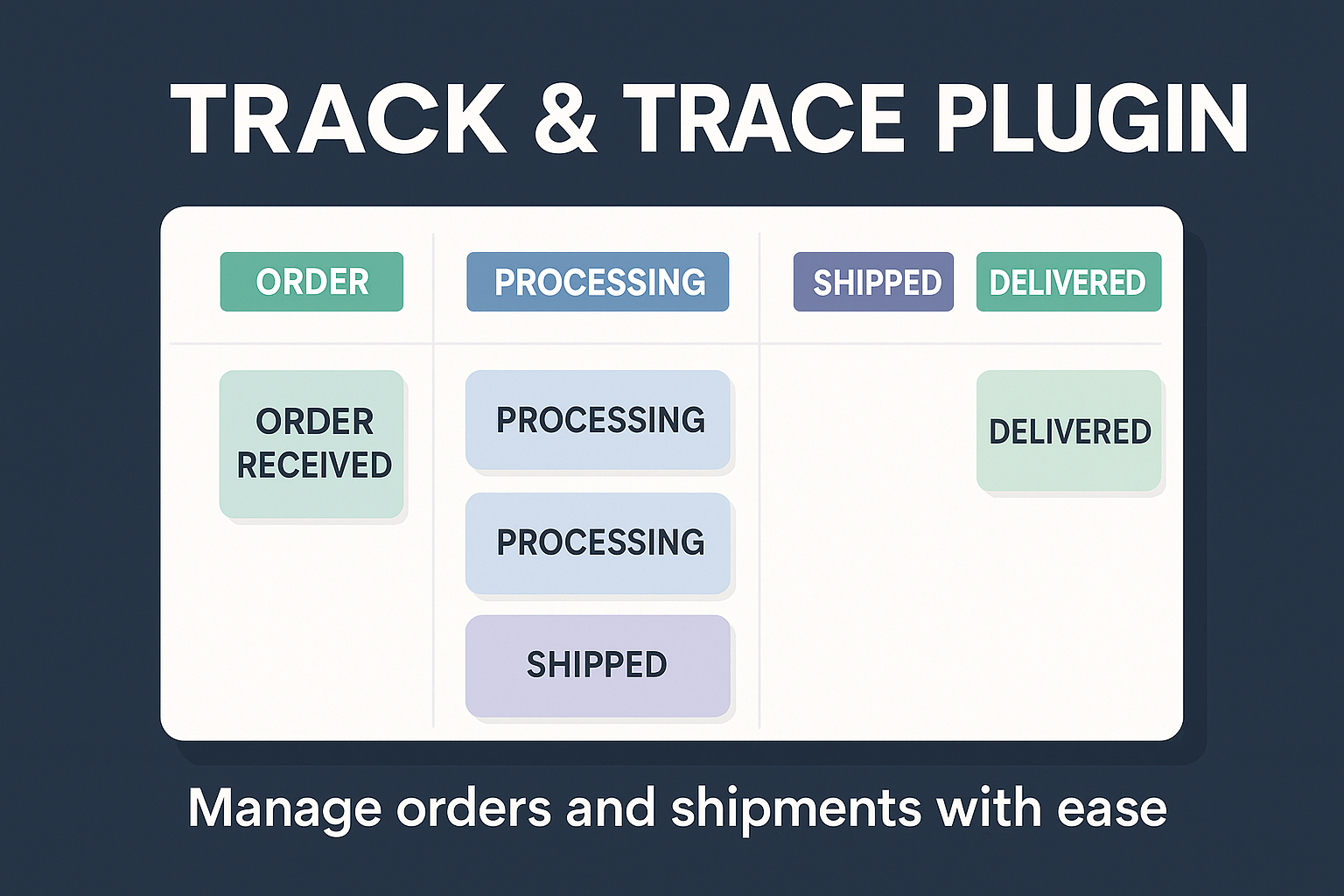 TRACK & TRACE PLUGIN

ORDER

PROCESSING

SHIPPED

DELIVERED

ORDER RECEIVED

PROCESSING

PROCESSING

SHIPPED

DELIVERED

Manage orders and shipments with ease